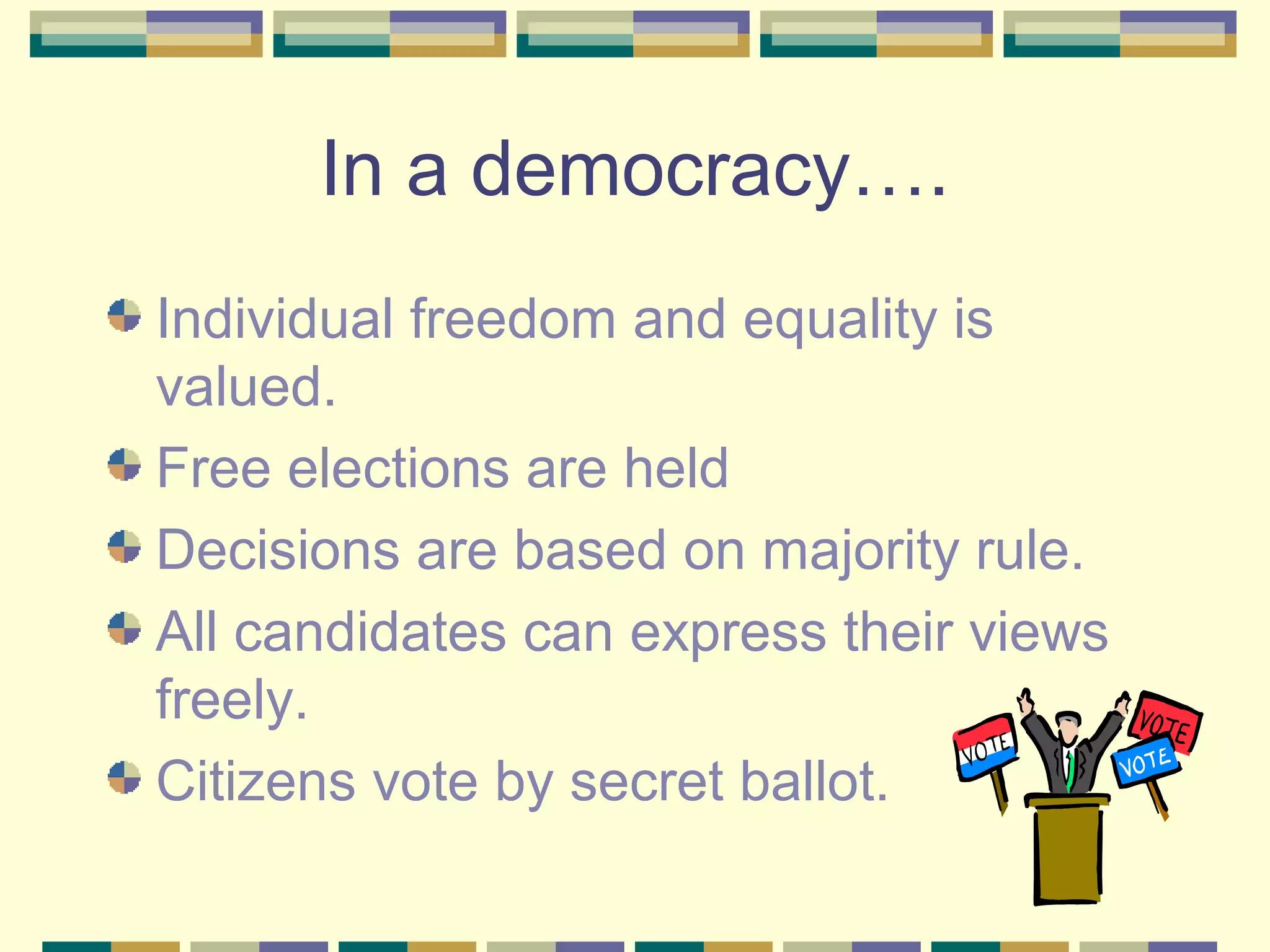 In a democracy….

Individual freedom and equality is valued.

Free elections are held

Decisions are based on majority rule.

All candidates can express their views freely.

Citizens vote by secret ballot.

VOTE

VOTE

VOTE